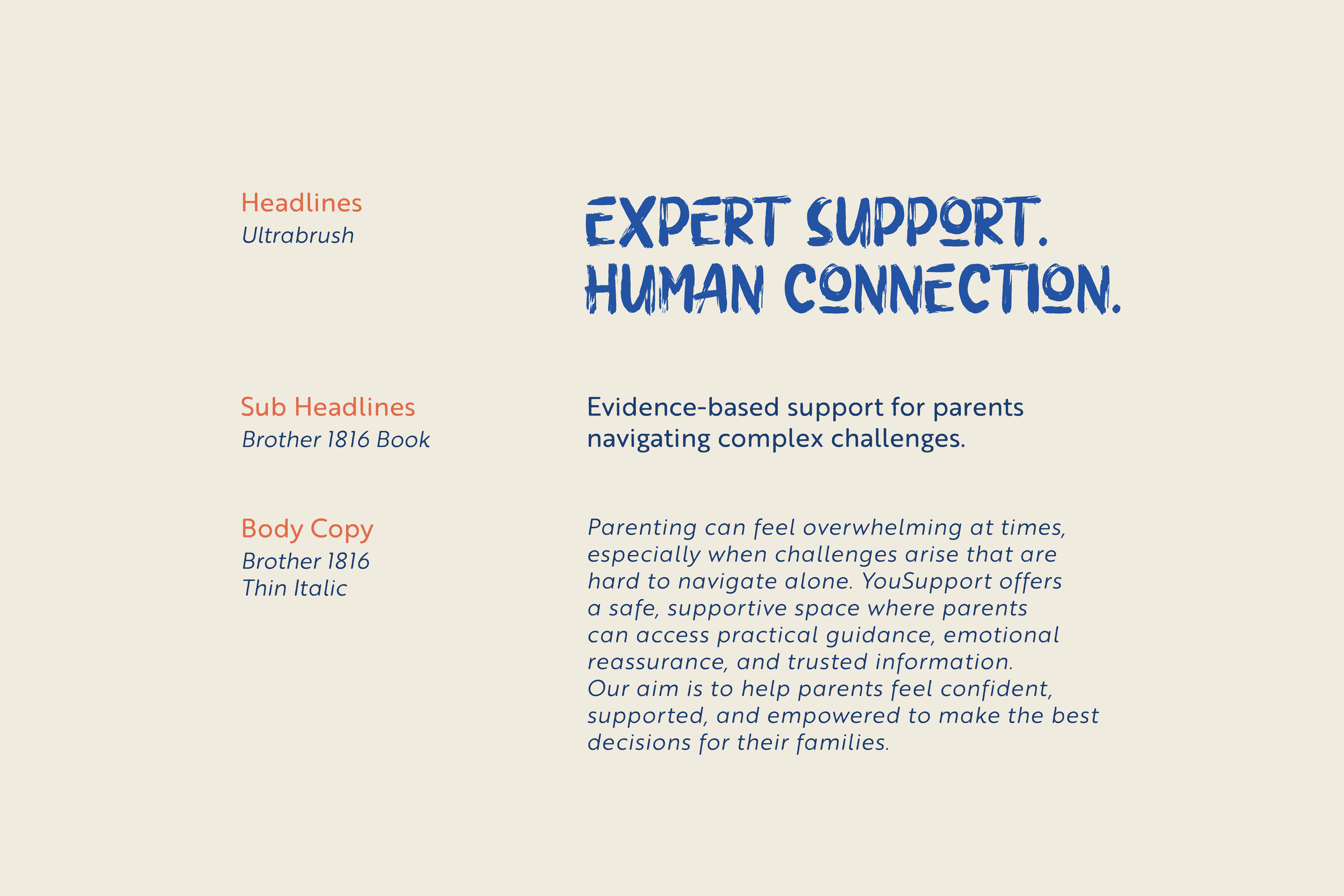 Headlines
Ultrabrush

EXPERT SUPPORT.
HUMAN CONNECTION.

Sub Headlines
Brother 1816 Book

Evidence-based support for parents navigating complex challenges.

Body Copy
Brother 1816
Thin Italic

Parenting can feel overwhelming at times, especially when challenges arise that are hard to navigate alone. YouSupport offers a safe, supportive space where parents can access practical guidance, emotional reassurance, and trusted information. Our aim is to help parents feel confident, supported, and empowered to make the best decisions for their families.